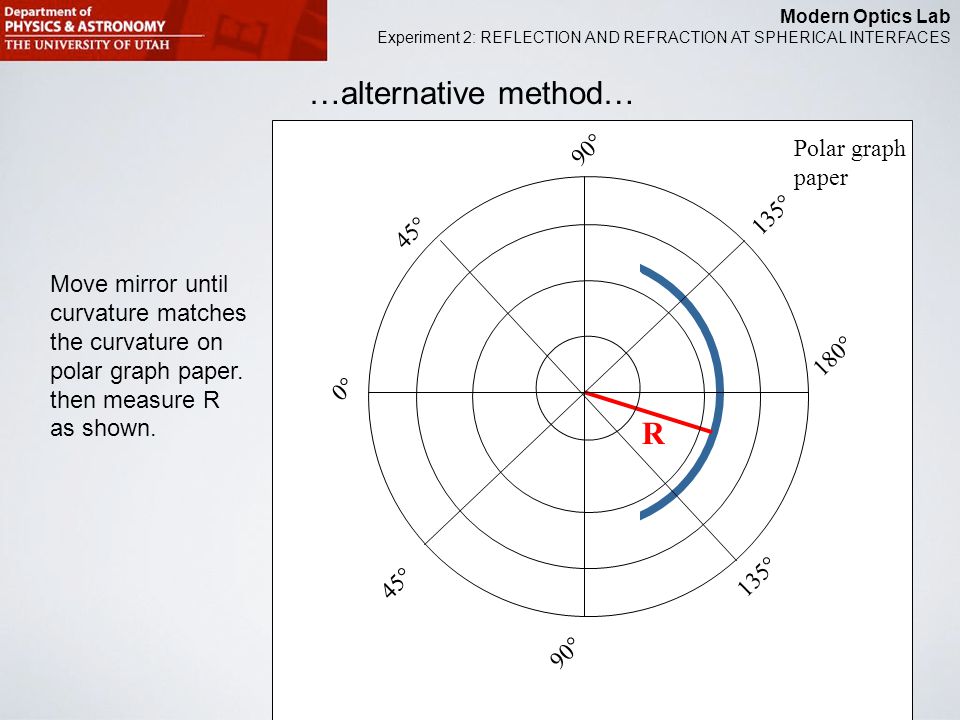 Department of
PHYSICS & ASTRONOMY
THE UNIVERSITY OF UTAH

Modern Optics Lab
Experiment 2: REFLECTION AND REFRACTION AT SPHERICAL INTERFACES

…alternative method…

Move mirror until curvature matches the curvature on polar graph paper. then measure R as shown.

Polar graph paper

90°
45°
135°
0°
180°
R
45°
135°
90°